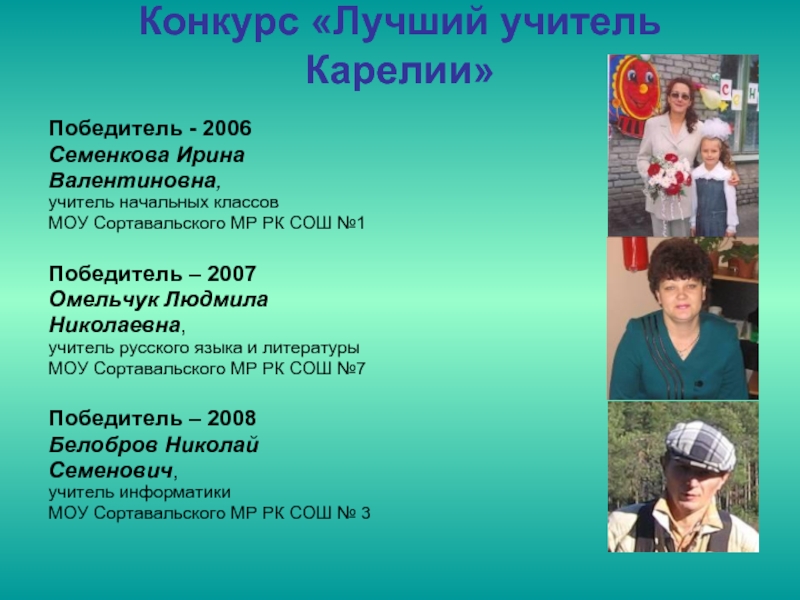 Конкурс «Лучший учитель Карелии»

Победитель - 2006
Семенкова Ирина Валентиновна,
учитель начальных классов
МОУ Сортавальского МР РК СОШ №1

Победитель – 2007
Омельчук Людмила Николаевна,
учитель русского языка и литературы
МОУ Сортавальского МР РК СОШ №7

Победитель – 2008
Белобров Николай Семенович,
учитель информатики
МОУ Сортавальского МР РК СОШ № 3